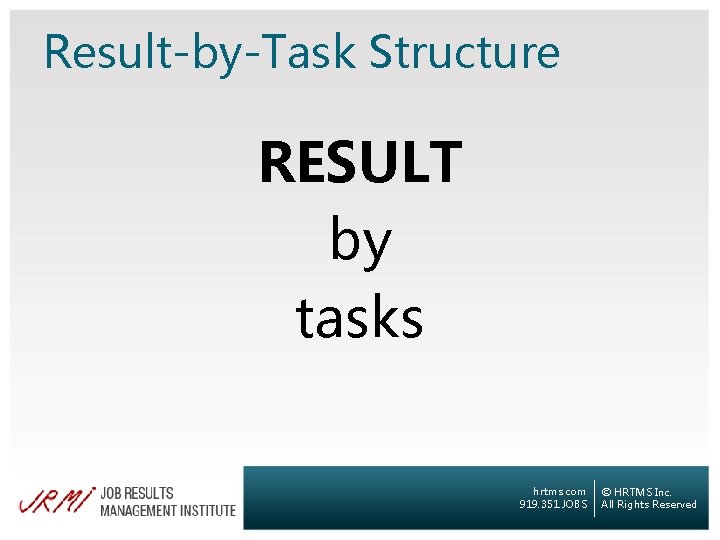 Result-by-Task Structure

RESULT
by
tasks

JRMI JOB RESULTS MANAGEMENT INSTITUTE

hrtms.com
919.351.JOBS

© HRTMS Inc.
All Rights Reserved